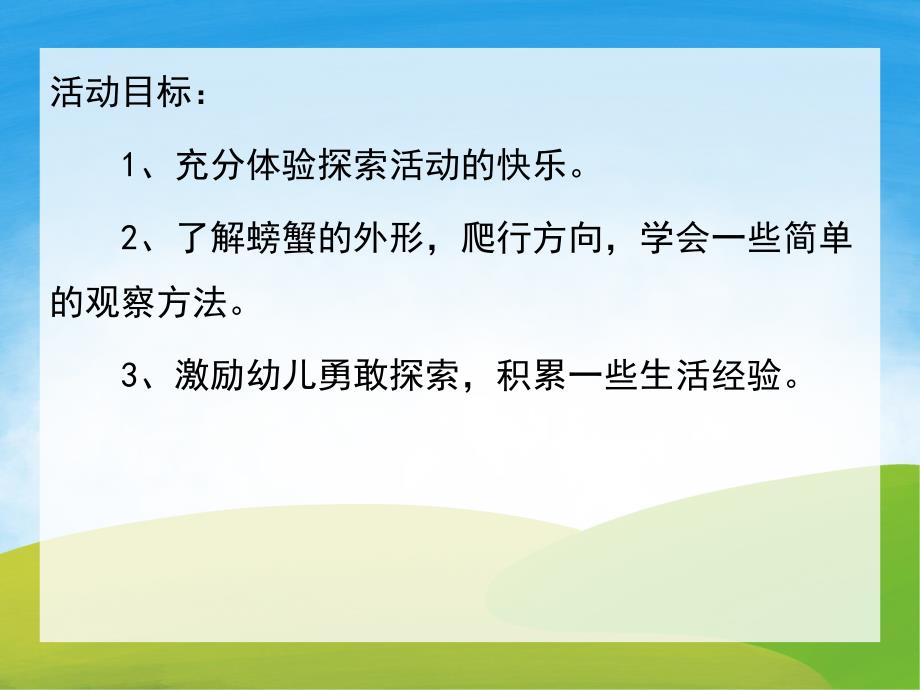 活动目标：

1、充分体验探索活动的快乐。

2、了解螃蟹的外形，爬行方向，学会一些简单的观察方法。

3、激励幼儿勇敢探索，积累一些生活经验。